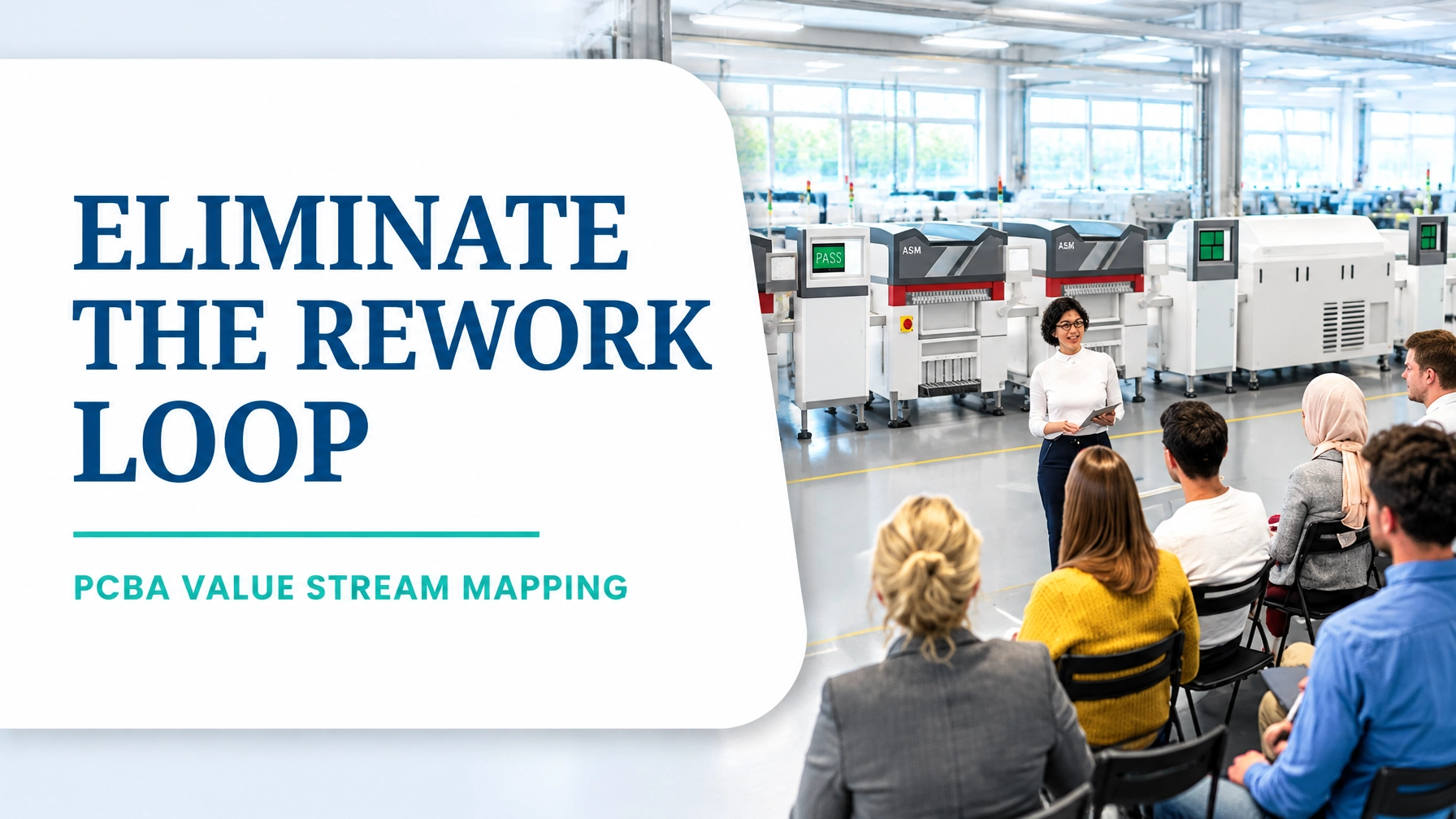 ELIMINATE THE REWORK LOOP

PCBA VALUE STREAM MAPPING

PASS

ASM

ASM